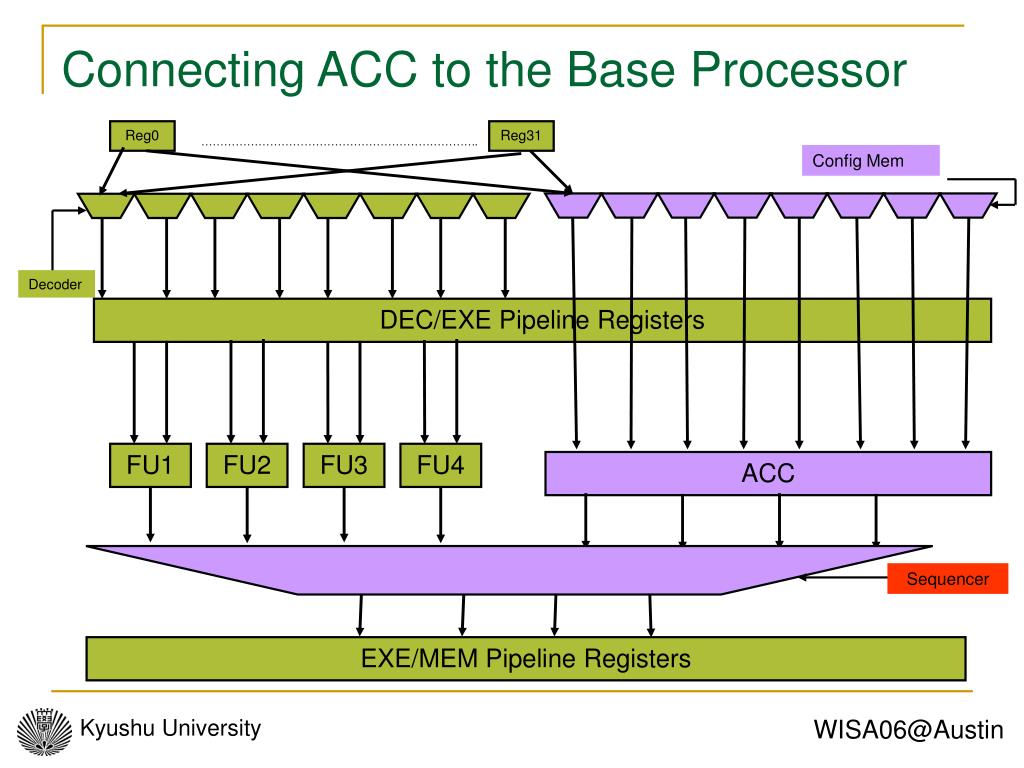 Connecting ACC to the Base Processor

Reg0

Reg31

Config Mem

Decoder

DEC/EXE Pipeline Registers

FU1

FU2

FU3

FU4

ACC

Sequencer

EXE/MEM Pipeline Registers

Kyushu University

WISA06@Austin